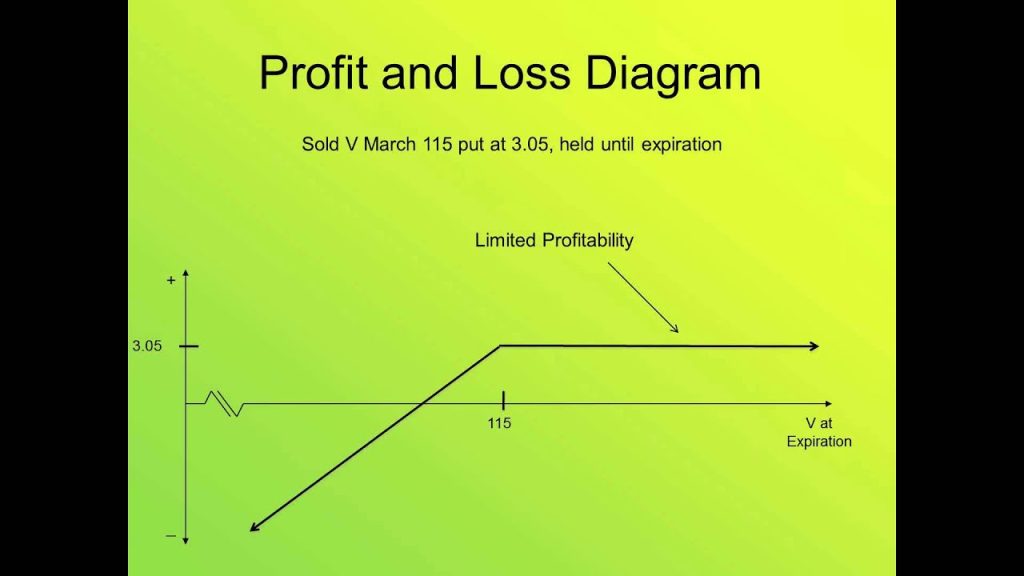 Profit and Loss Diagram

Sold V March 115 put at 3.05, held until expiration

Limited Profitability

+

3.05

115

V at Expiration

–